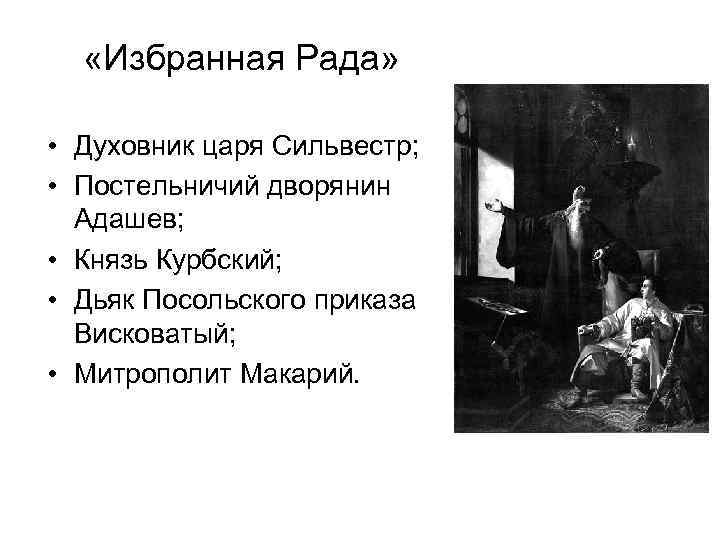 «Избранная Рада»

• Духовник царя Сильвестр;
• Постельничий дворянин Адашев;
• Князь Курбский;
• Дьяк Посольского приказа Висковатый;
• Митрополит Макарий.